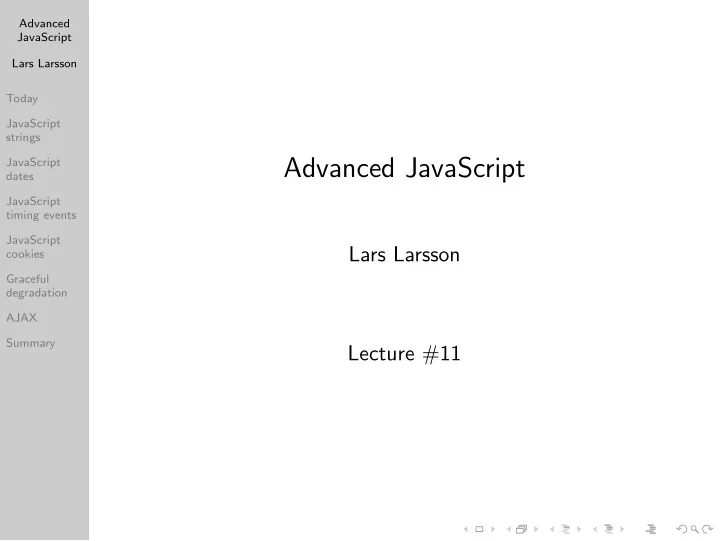 Advanced JavaScript

Lars Larsson

Today

JavaScript strings

JavaScript dates

JavaScript timing events

JavaScript cookies

Graceful degradation

AJAX

Summary

Advanced JavaScript

Lars Larsson

Lecture #11